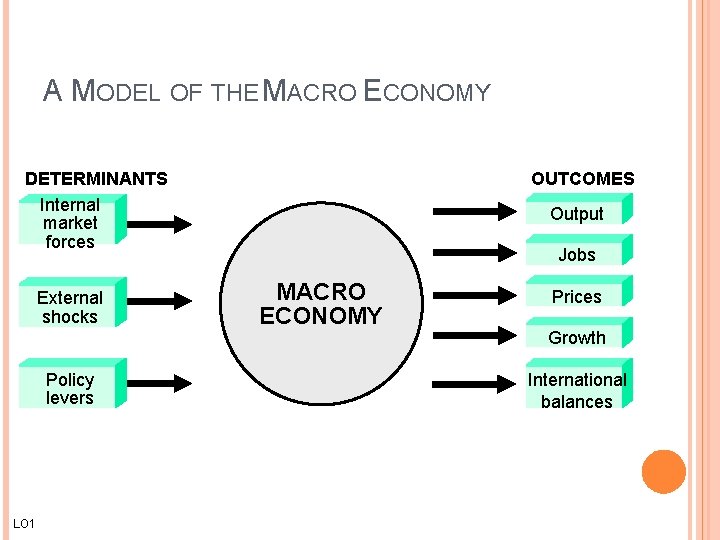 A MODEL OF THE MACRO ECONOMY

DETERMINANTS

Internal market forces

External shocks

Policy levers

MACRO ECONOMY

OUTCOMES

Output

Jobs

Prices

Growth

International balances

LO1